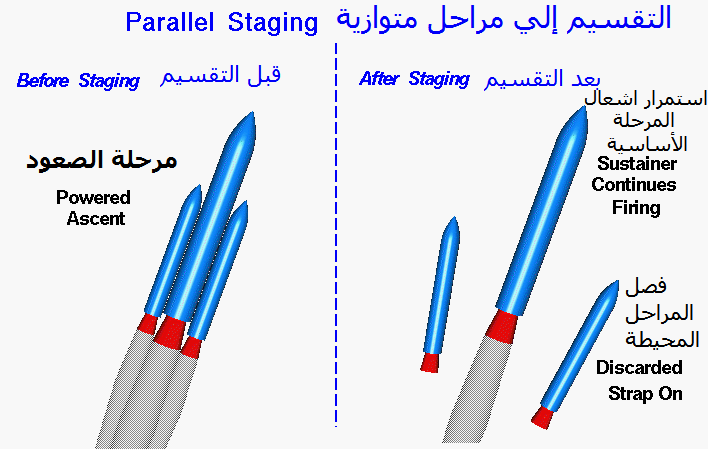 Parallel Staging التقسيم إلي مراحل متوازية

Before Staging قبل التقسيم

مرحلة الصعود

Powered Ascent

After Staging بعد التقسيم

استمرار اشعال المرحلة الأساسية

Sustainer Continues Firing

فصل المراحل المحيطة

Discarded Strap On